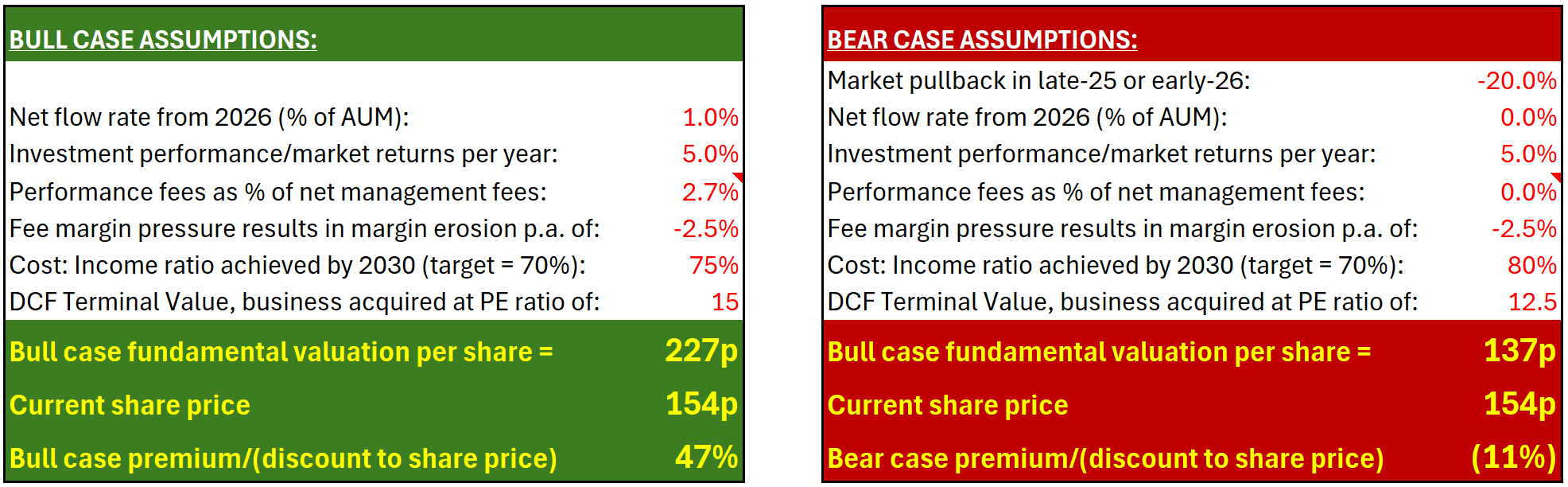 | BULL CASE ASSUMPTIONS: | |
|---|---|
| Net flow rate from 2026 (% of AUM): | 1.0% |
| Investment performance/market returns per year: | 5.0% |
| Performance fees as % of net management fees: | 2.7% |
| Fee margin pressure results in margin erosion p.a. of: | -2.5% |
| Cost: Income ratio achieved by 2030 (target = 70%): | 75% |
| DCF Terminal Value, business acquired at PE ratio of: | 15 |
| Bull case fundamental valuation per share = | 227p |
| Current share price | 154p |
| Bull case premium/(discount to share price) | 47% |

| BEAR CASE ASSUMPTIONS: | |
|---|---|
| Market pullback in late-25 or early-26: | -20.0% |
| Net flow rate from 2026 (% of AUM): | 0.0% |
| Investment performance/market returns per year: | 5.0% |
| Performance fees as % of net management fees: | 0.0% |
| Fee margin pressure results in margin erosion p.a. of: | -2.5% |
| Cost: Income ratio achieved by 2030 (target = 70%): | 80% |
| DCF Terminal Value, business acquired at PE ratio of: | 12.5 |
| Bull case fundamental valuation per share = | 137p |
| Current share price | 154p |
| Bear case premium/(discount to share price) | (11%) |